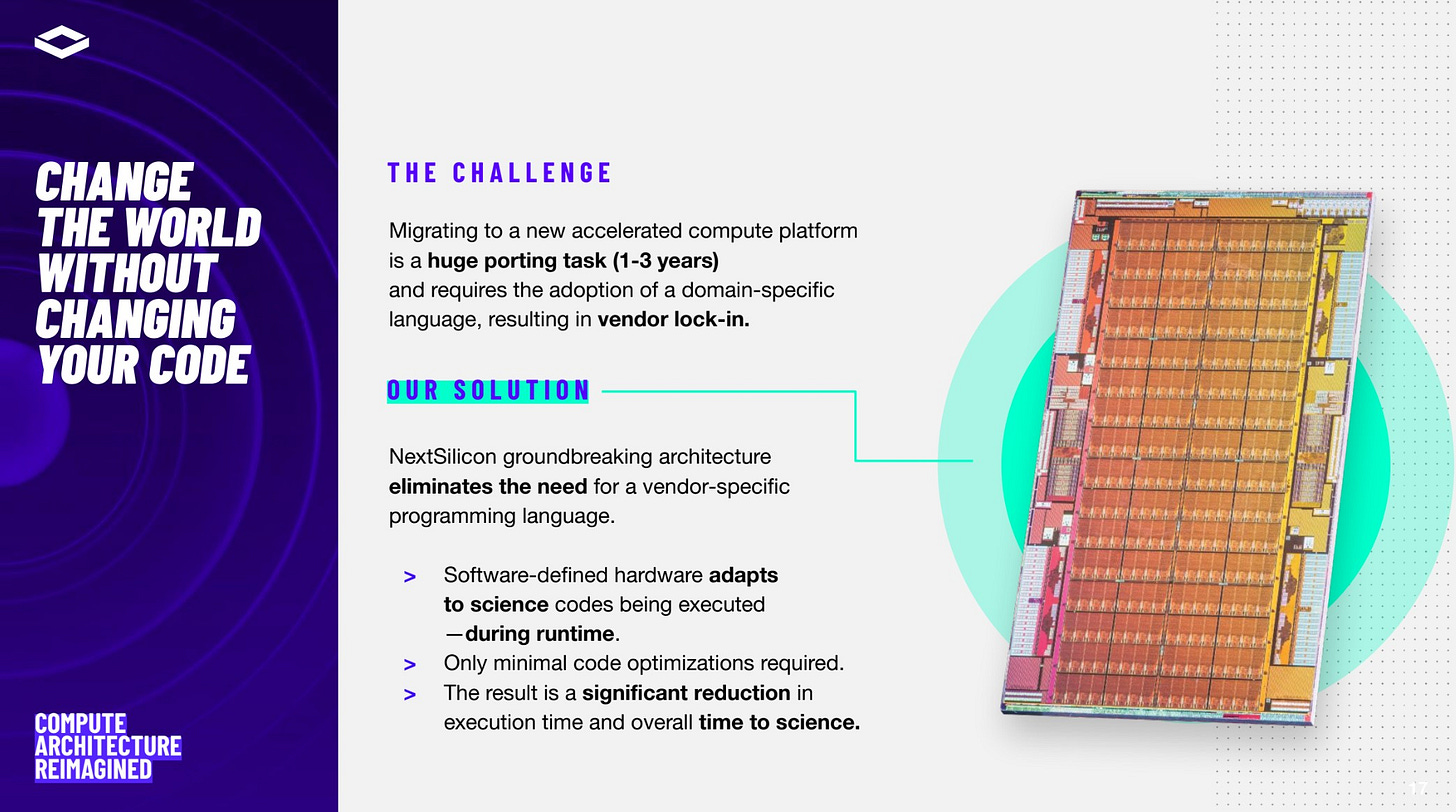 CHANGE THE WORLD WITHOUT CHANGING YOUR CODE

COMPUTE ARCHITECTURE REIMAGINED

THE CHALLENGE

Migrating to a new accelerated compute platform is a huge porting task (1-3 years) and requires the adoption of a domain-specific language, resulting in vendor lock-in.

OUR SOLUTION

NextSilicon groundbreaking architecture eliminates the need for a vendor-specific programming language.

> Software-defined hardware adapts to science codes being executed —during runtime.
> Only minimal code optimizations required.
> The result is a significant reduction in execution time and overall time to science.

17